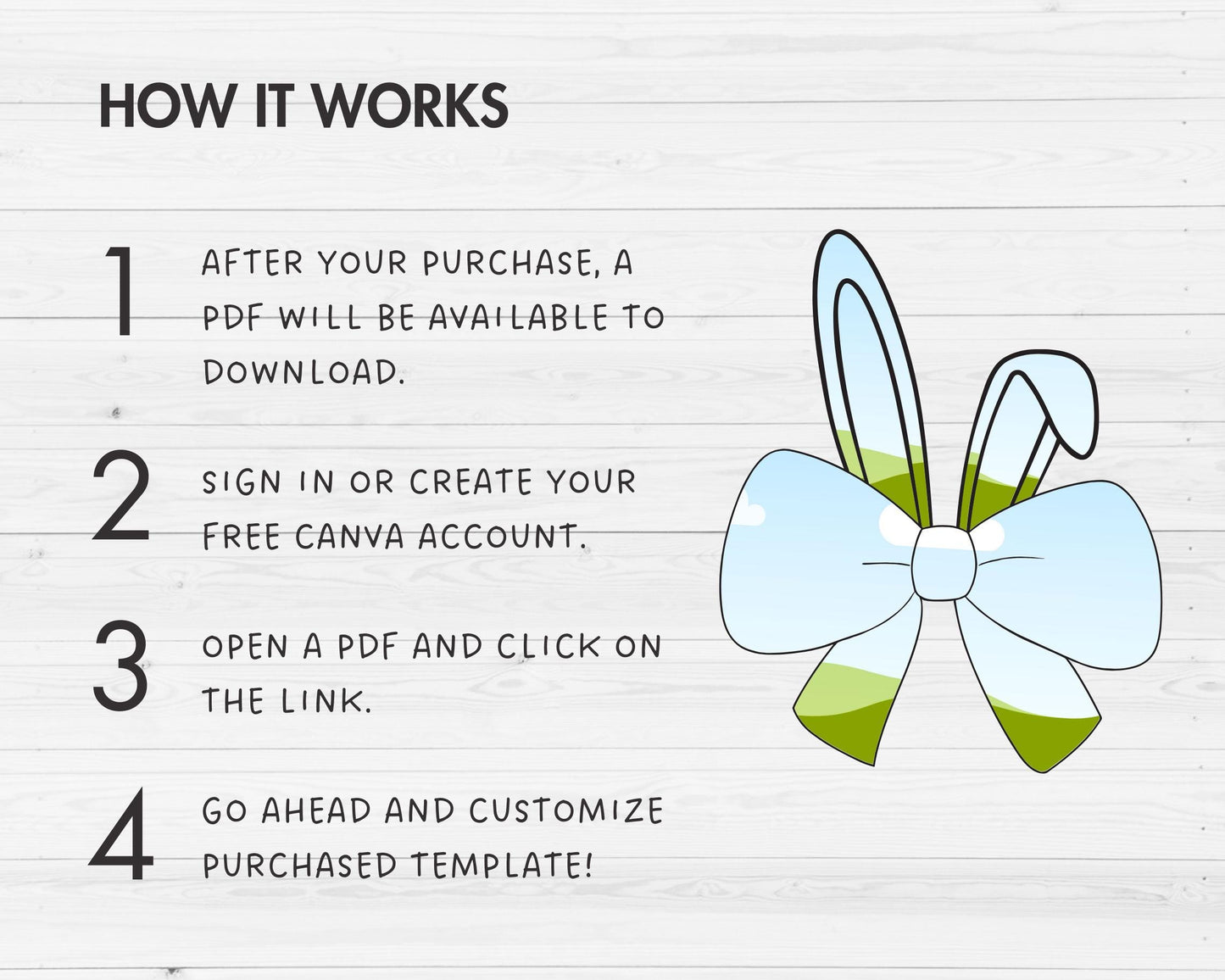 HOW IT WORKS

1 AFTER YOUR PURCHASE, A PDF WILL BE AVAILABLE TO DOWNLOAD.

2 SIGN IN OR CREATE YOUR FREE CANVA ACCOUNT.

3 OPEN A PDF AND CLICK ON THE LINK.

4 GO AHEAD AND CUSTOMIZE PURCHASED TEMPLATE!